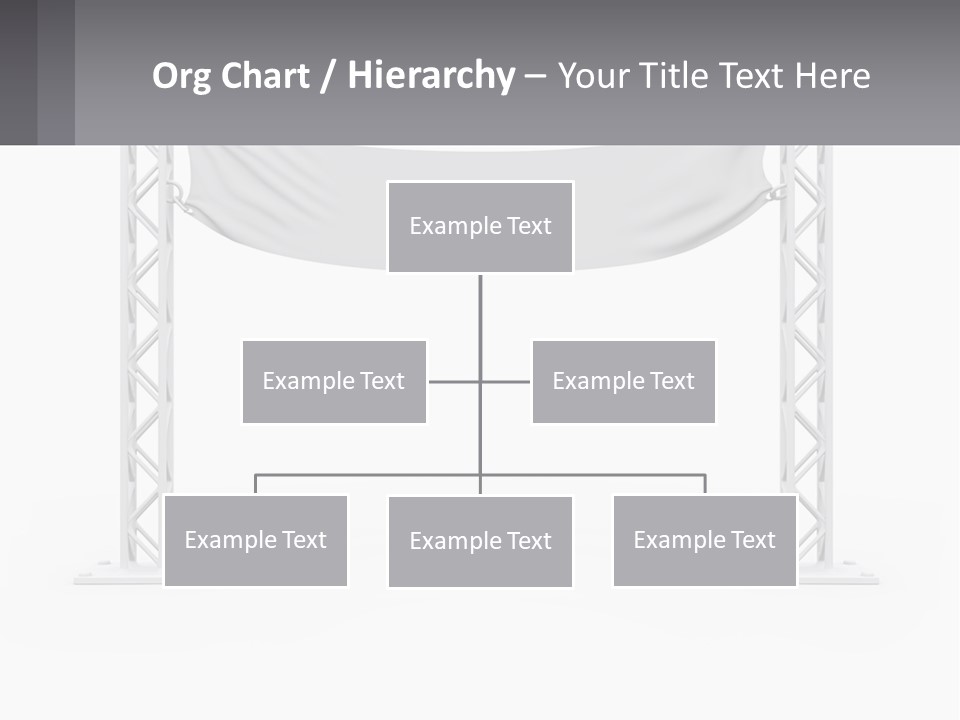 Org Chart / Hierarchy – Your Title Text Here

Example Text

Example Text

Example Text

Example Text

Example Text

Example Text